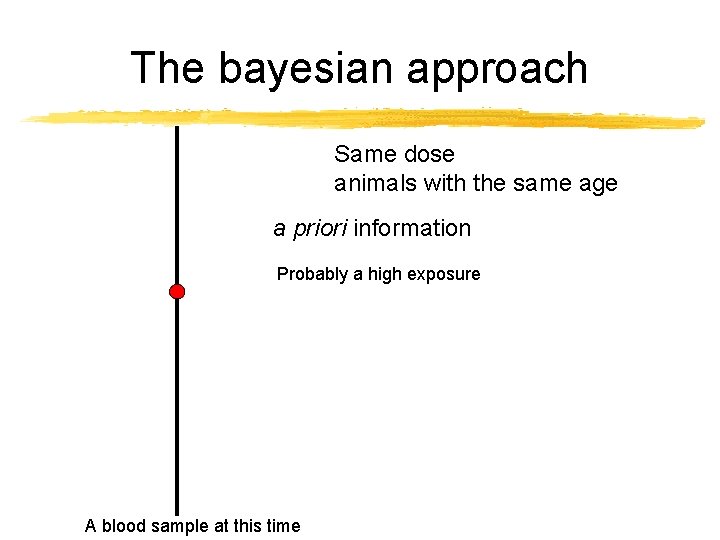 The bayesian approach

Same dose
animals with the same age

a priori information

Probably a high exposure

A blood sample at this time